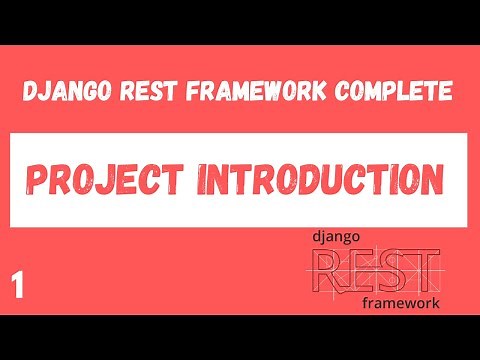 DJANGO REST FRAMEWORK COMPLETE

PROJECT INTRODUCTION

1

django
REST
framework